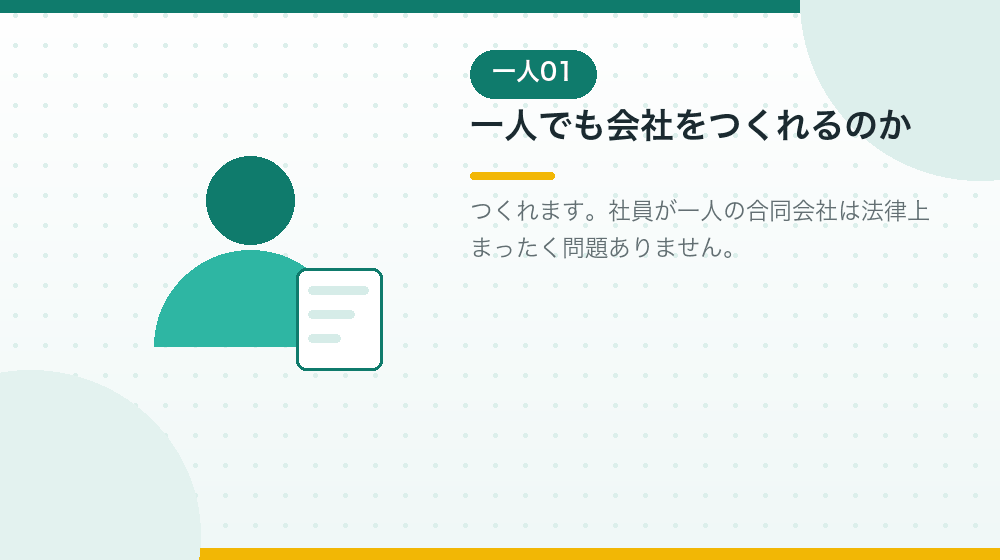 一人01

一人でも会社をつくれるのか

つくれます。社員が一人の合同会社は法律上まったく問題ありません。